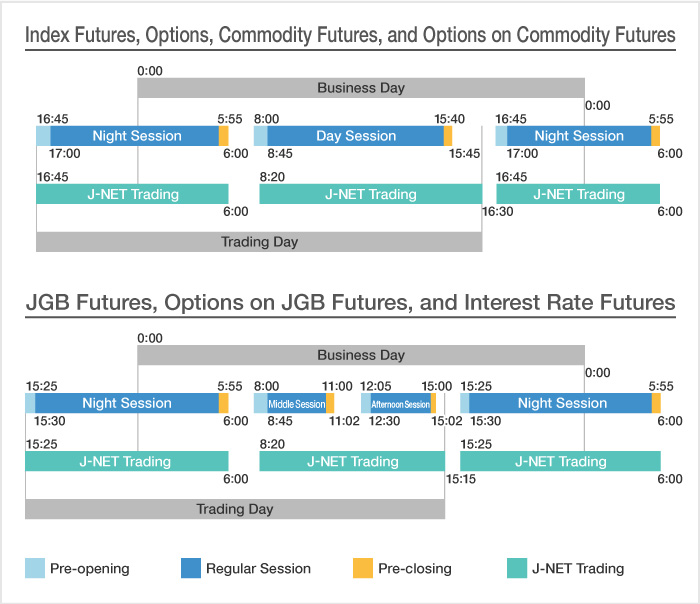 Index Futures, Options, Commodity Futures, and Options on Commodity Futures

0:00
Business Day
0:00

16:45 Night Session 5:55
17:00 6:00
8:00 Day Session 15:40
8:45 15:45
16:45 Night Session 5:55
17:00 6:00

16:45 J-NET Trading 6:00
8:20 J-NET Trading 16:30
16:45 J-NET Trading 6:00

Trading Day

JGB Futures, Options on JGB Futures, and Interest Rate Futures

0:00
Business Day
0:00

15:25 Night Session 5:55
15:30 6:00
8:00 Middle Session 11:00
8:45 11:02
12:05 Afternoon Session 15:00
12:30 15:02
15:25 Night Session 5:55
15:30 6:00

15:25 J-NET Trading 6:00
8:20 J-NET Trading 15:15
15:25 J-NET Trading 6:00

Trading Day

Pre-opening
Regular Session
Pre-closing
J-NET Trading